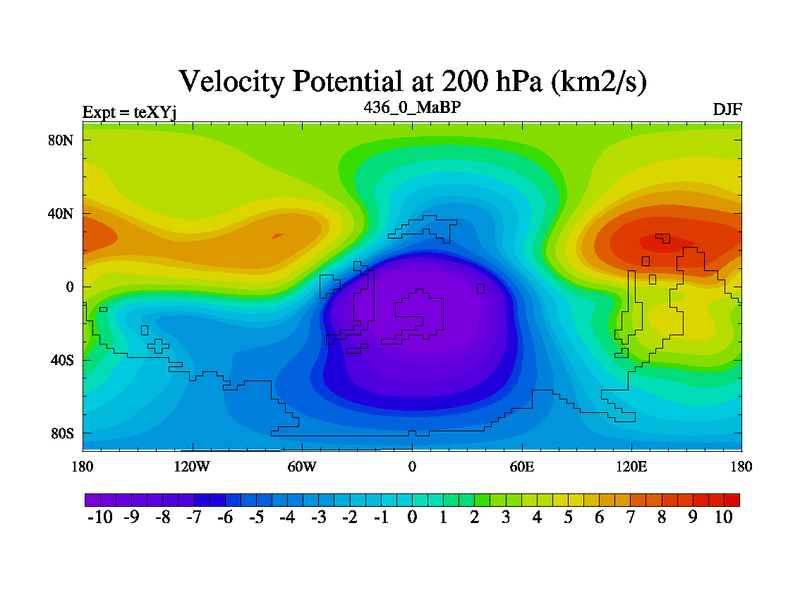 Velocity Potential at 200 hPa (km2/s)

Expt = teXYj

436_0_MaBP

DJF

80N

40N

0

40S

80S

180

120W

60W

0

60E

120E

180

-10 -9 -8 -7 -6 -5 -4 -3 -2 -1 0 1 2 3 4 5 6 7 8 9 10